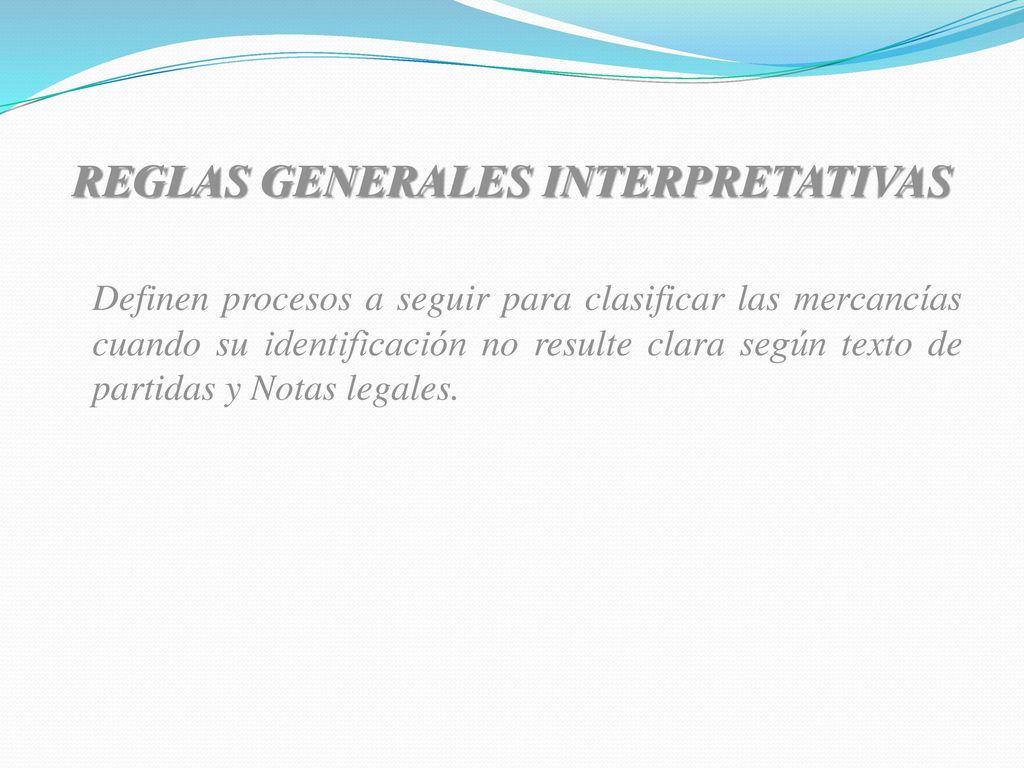 REGLAS GENERALES INTERPRETATIVAS

Definen procesos a seguir para clasificar las mercancías cuando su identificación no resulte clara según texto de partidas y Notas legales.